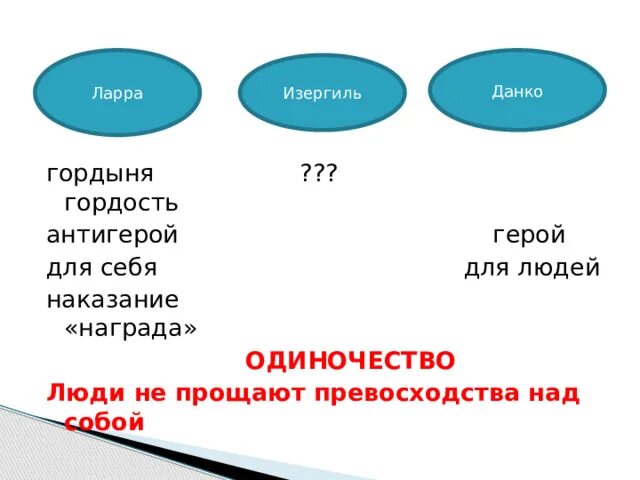 Ларра

Изергиль

Данко

гордыня ??? гордость

антигерой герой

для себя для людей

наказание «награда»

ОДИНОЧЕСТВО

Люди не прощают превосходства над собой